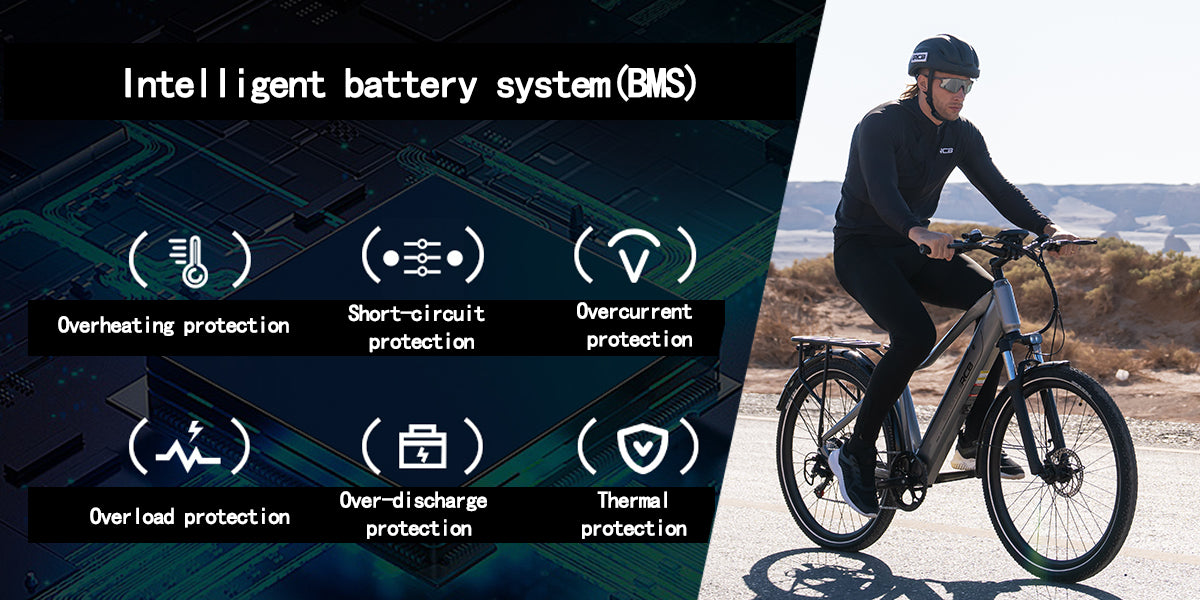 Intelligent battery system(BMS)

Overheating protection

Short-circuit protection

Overcurrent protection

Overload protection

Over-discharge protection

Thermal protection